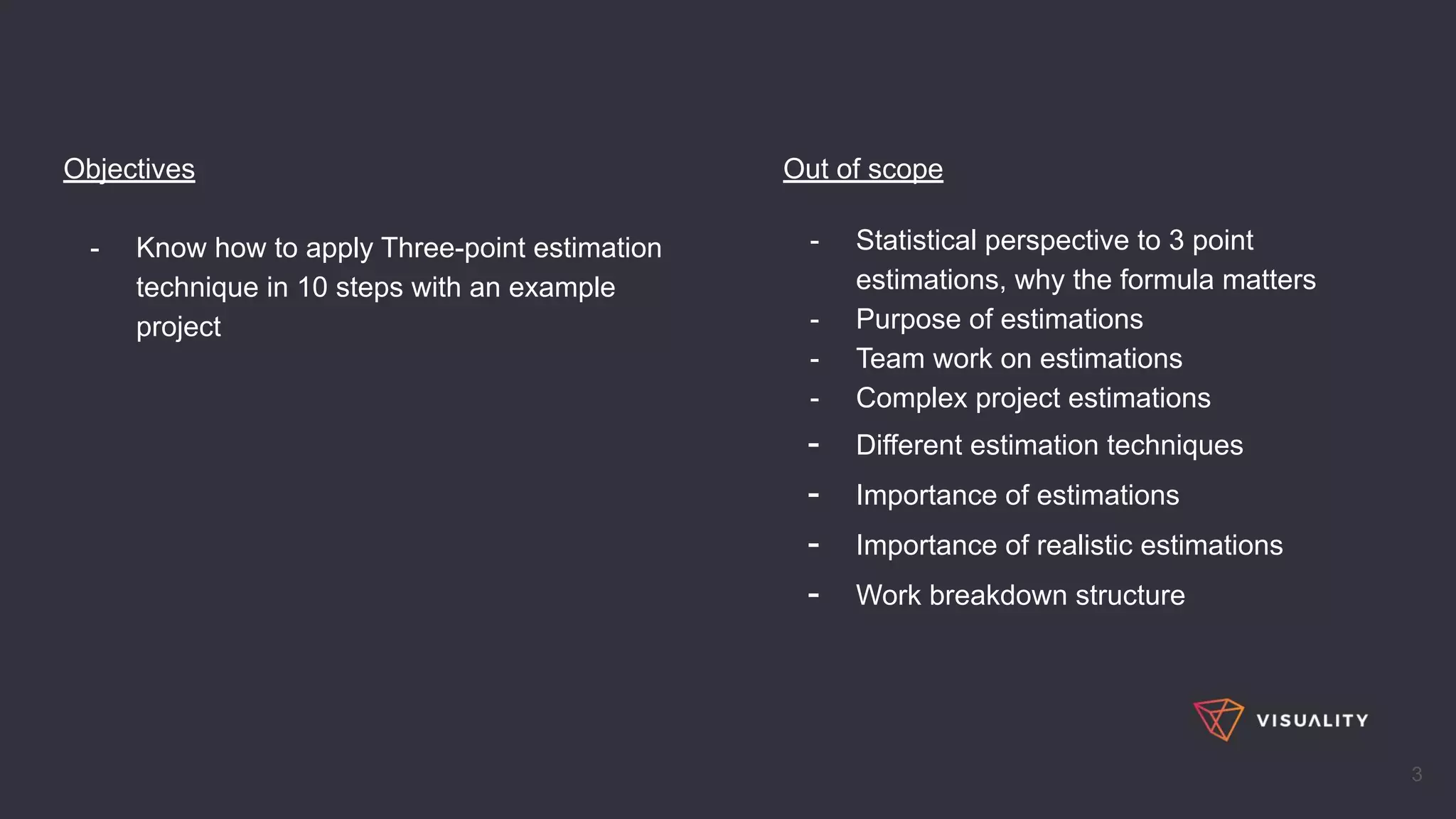 Objectives

- Know how to apply Three-point estimation technique in 10 steps with an example project

Out of scope

- Statistical perspective to 3 point estimations, why the formula matters
- Purpose of estimations
- Team work on estimations
- Complex project estimations
- Different estimation techniques
- Importance of estimations
- Importance of realistic estimations
- Work breakdown structure

VISUALITY

3